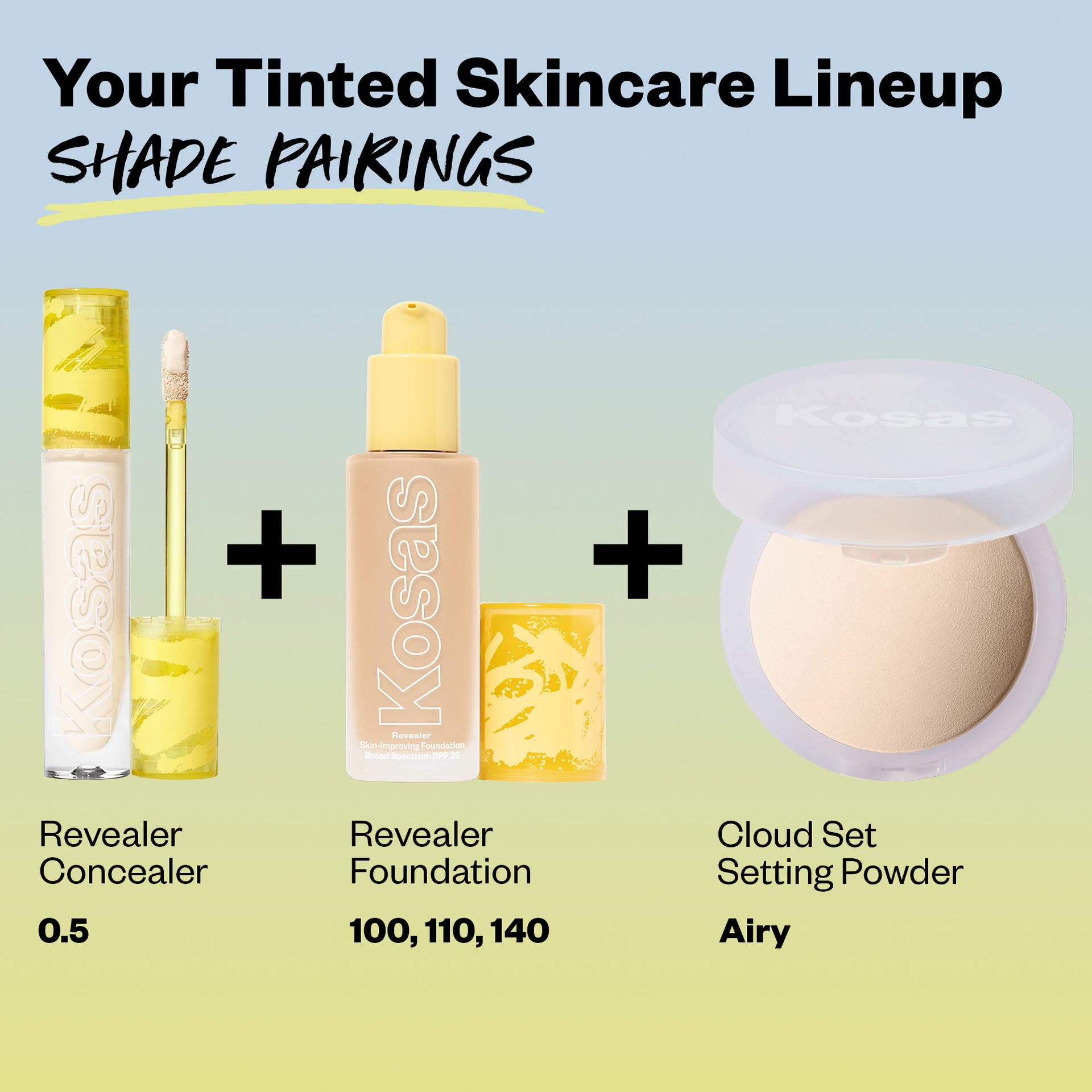 Your Tinted Skincare Lineup
SHADE PAIRINGS

Kosas

+

Kosas
Revealer
Skin-Improving Foundation
Broad Spectrum SPF 25

+

Kosas

Revealer
Concealer
0.5

Revealer
Foundation
100, 110, 140

Cloud Set
Setting Powder
Airy